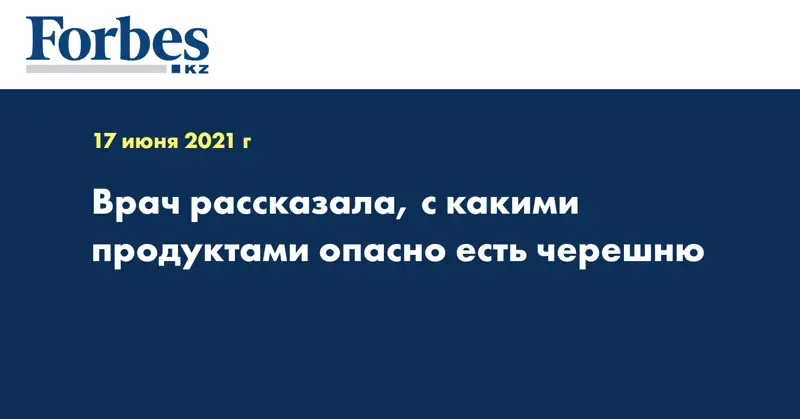 Forbes
KZ

17 июня 2021 г

Врач рассказала, с какими продуктами опасно есть черешню